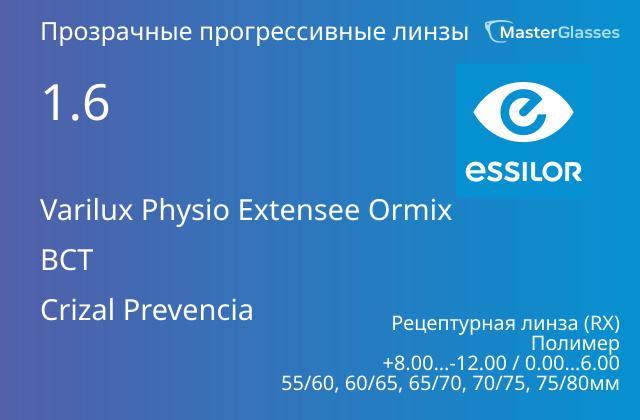 Прозрачные прогрессивные линзы

MasterGlasses

1.6

essilor

Varilux Physio Extensee Ormix

BCT

Crizal Prevencia

Рецептурная линза (RX)
Полимер
+8.00...-12.00 / 0.00...6.00
55/60, 60/65, 65/70, 70/75, 75/80мм